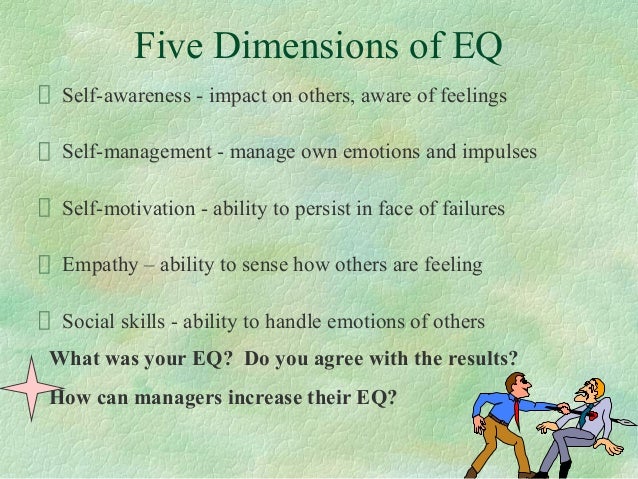 Five Dimensions of EQ

Self-awareness - impact on others, aware of feelings

Self-management - manage own emotions and impulses

Self-motivation - ability to persist in face of failures

Empathy – ability to sense how others are feeling

Social skills - ability to handle emotions of others

What was your EQ? Do you agree with the results?

How can managers increase their EQ?